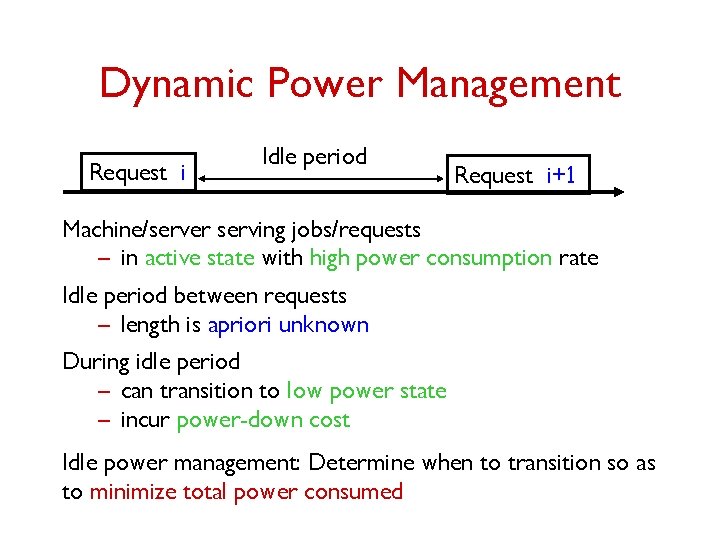 Dynamic Power Management

Request i

Idle period

Request i+1

Machine/server serving jobs/requests
– in active state with high power consumption rate

Idle period between requests
– length is apriori unknown

During idle period
– can transition to low power state
– incur power-down cost

Idle power management: Determine when to transition so as to minimize total power consumed